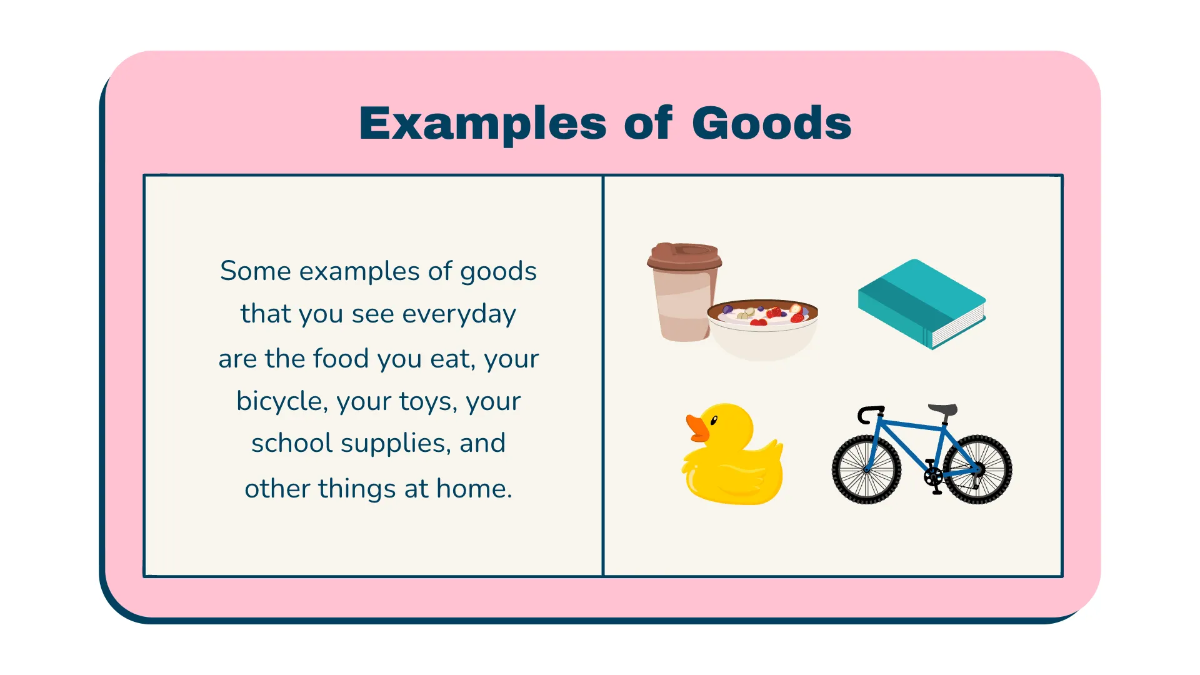 Examples of Goods

Some examples of goods that you see everyday are the food you eat, your bicycle, your toys, your school supplies, and other things at home.